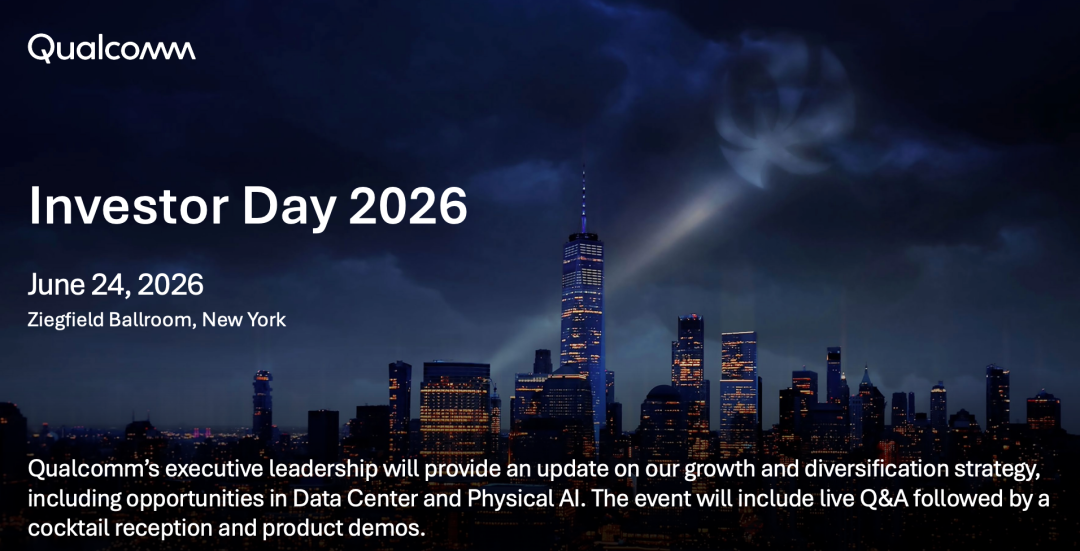 Qualcomm

Investor Day 2026

June 24, 2026
Ziegfield Ballroom, New York

Qualcomm's executive leadership will provide an update on our growth and diversification strategy, including opportunities in Data Center and Physical AI. The event will include live Q&A followed by a cocktail reception and product demos.